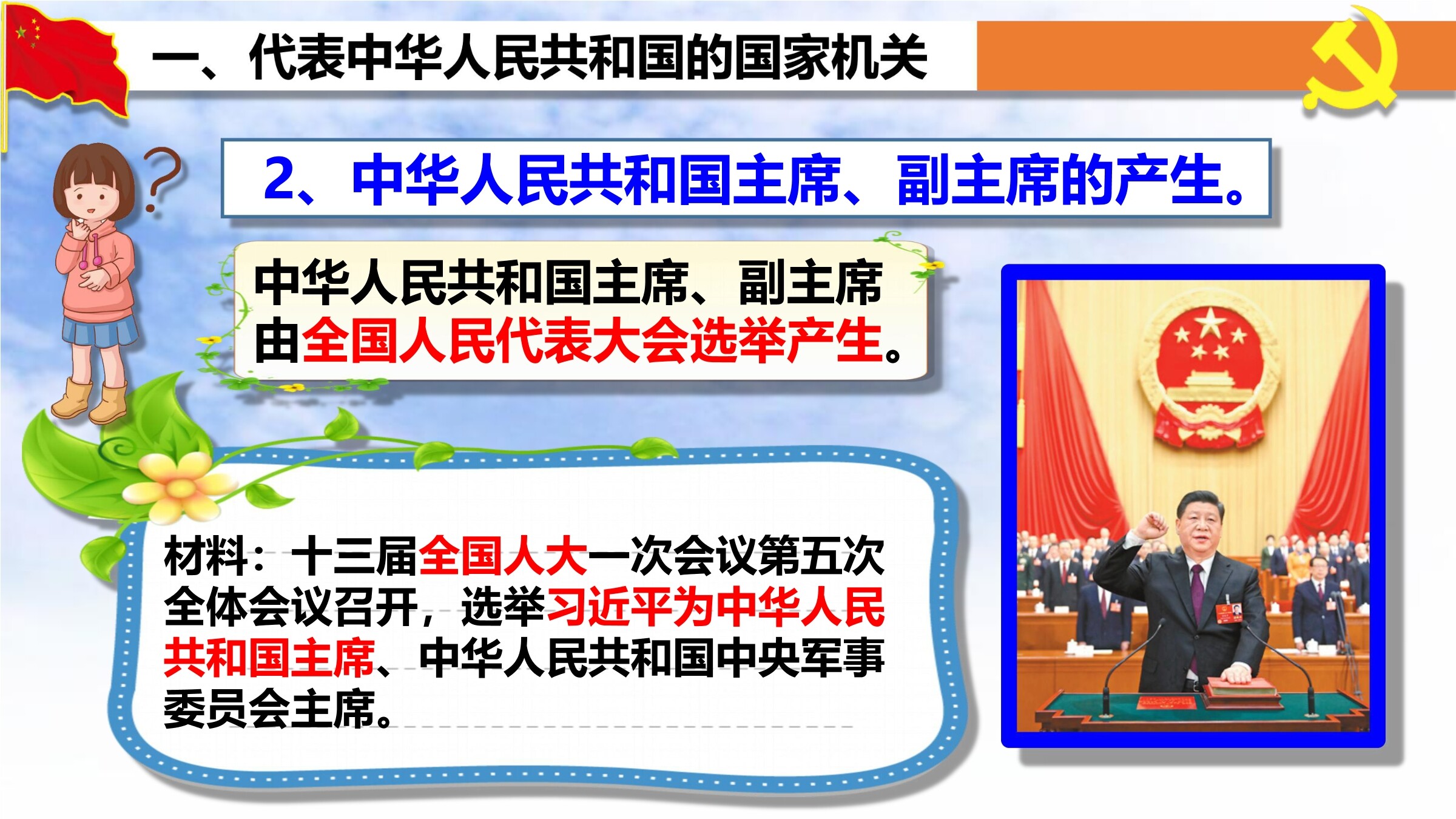 一、代表中华人民共和国的国家机关

2、中华人民共和国主席、副主席的产生。

中华人民共和国主席、副主席由全国人民代表大会选举产生。

材料：十三届全国人大一次会议第五次全体会议召开，选举习近平为中华人民共和国主席、中华人民共和国中央军事委员会主席。